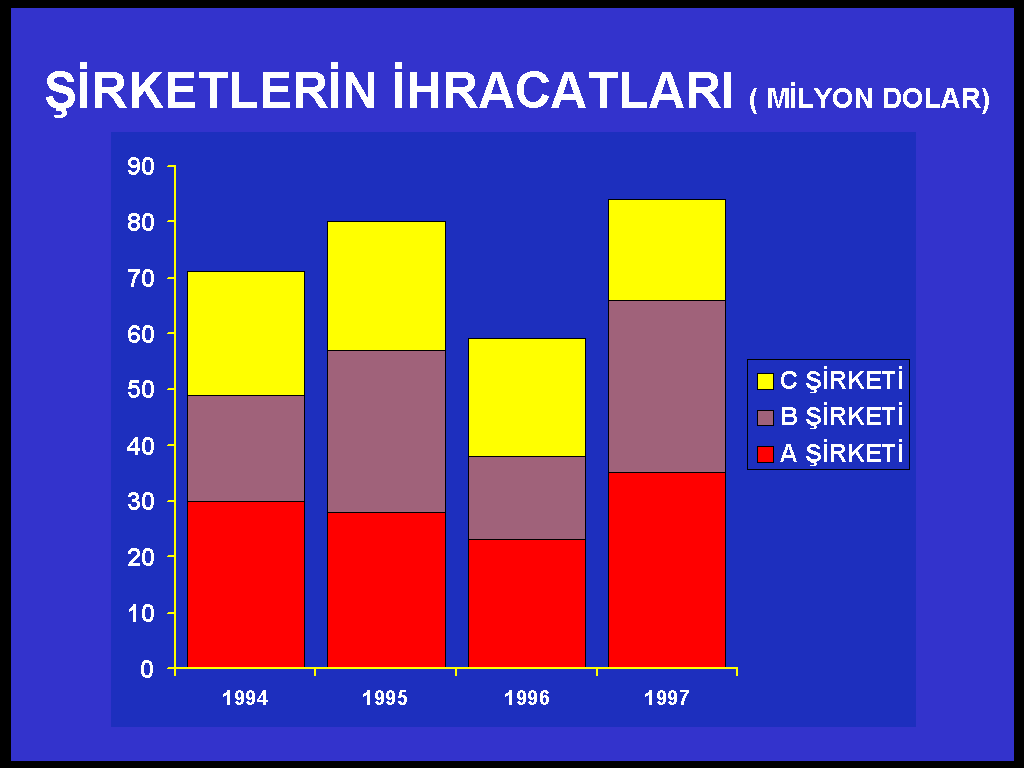 ŞİRKETLERİN İHRACATLARI ( MİLYON DOLAR)

90
80
70
60
50
40
30
20
10
0

1994
1995
1996
1997

C ŞİRKETİ
B ŞİRKETİ
A ŞİRKETİ